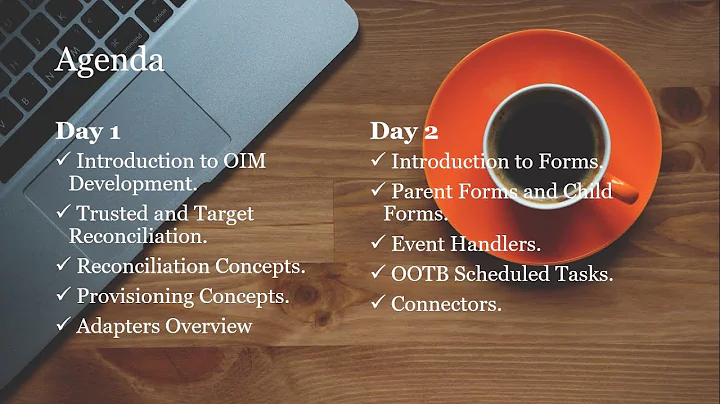 Agenda

Day 1
✓ Introduction to OIM Development.
✓ Trusted and Target Reconciliation.
✓ Reconciliation Concepts.
✓ Provisioning Concepts.
✓ Adapters Overview

Day 2
✓ Introduction to Forms.
✓ Parent Forms and Child Forms.
✓ Event Handlers.
✓ OOTB Scheduled Tasks.
✓ Connectors.